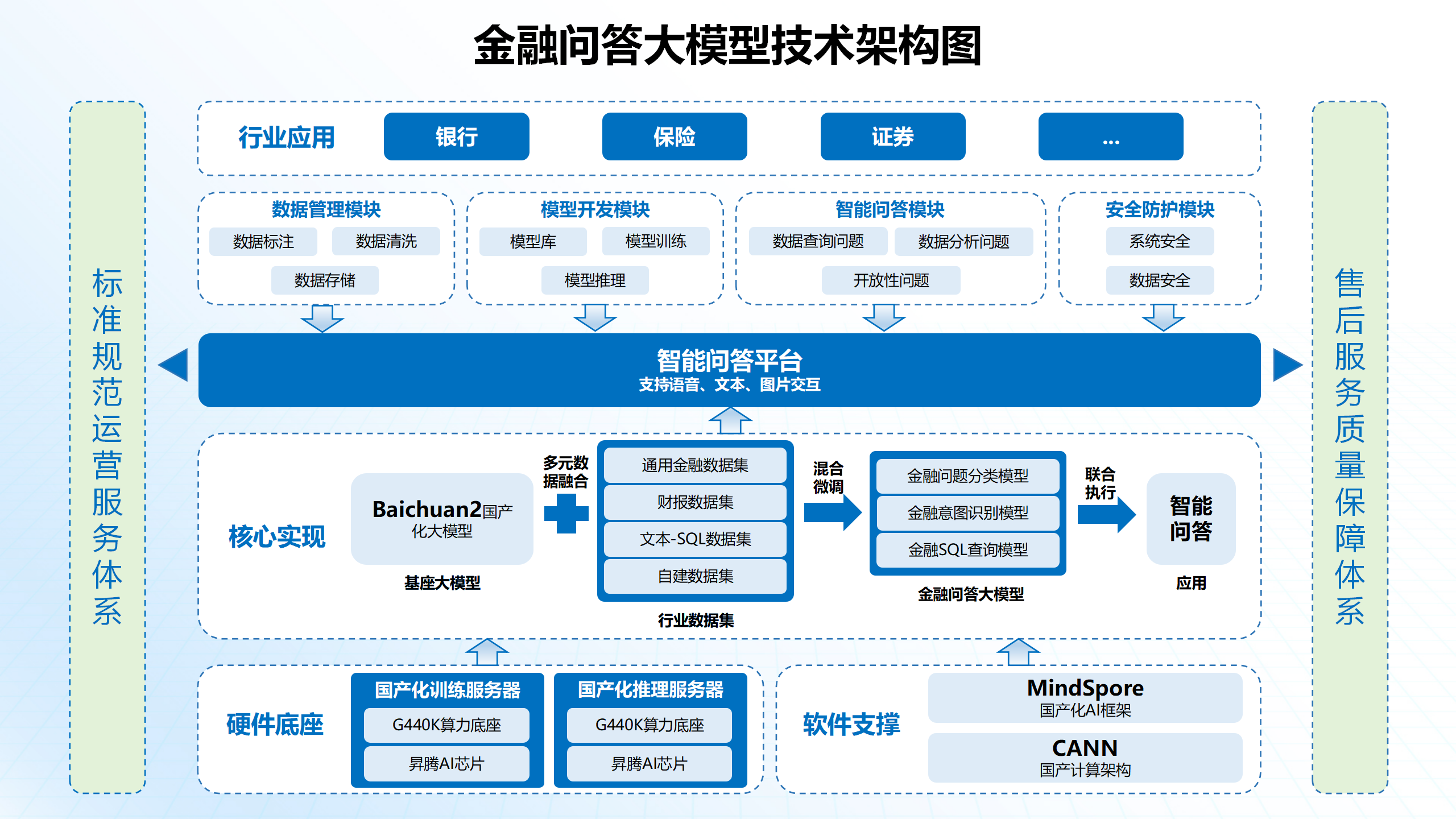 金融问答大模型技术架构图

标准规范运营服务体系

行业应用
银行
保险
证券
...

数据管理模块
数据标注
数据清洗
数据存储

模型开发模块
模型库
模型训练
模型推理

智能问答模块
数据查询问题
数据分析问题
开放性问题

安全防护模块
系统安全
数据安全

智能问答平台
支持语音、文本、图片交互

核心实现
Baichuan2国产化大模型
基座大模型
多元数据融合
通用金融数据集
财报数据集
文本-SQL数据集
自建数据集
行业数据集
混合微调
金融问题分类模型
金融意图识别模型
金融SQL查询模型
金融问答大模型
联合执行
智能问答
应用

硬件底座
国产化训练服务器
G440K算力底座
昇腾AI芯片
国产化推理服务器
G440K算力底座
昇腾AI芯片

软件支撑
MindSpore
国产化AI框架
CANN
国产计算架构

售后服务质量保障体系